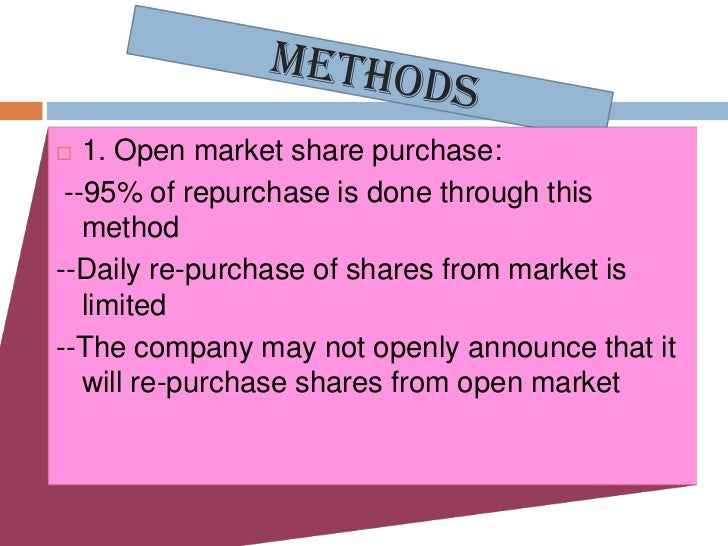 METHODS

1. Open market share purchase:

--95% of repurchase is done through this method

--Daily re-purchase of shares from market is limited

--The company may not openly announce that it will re-purchase shares from open market